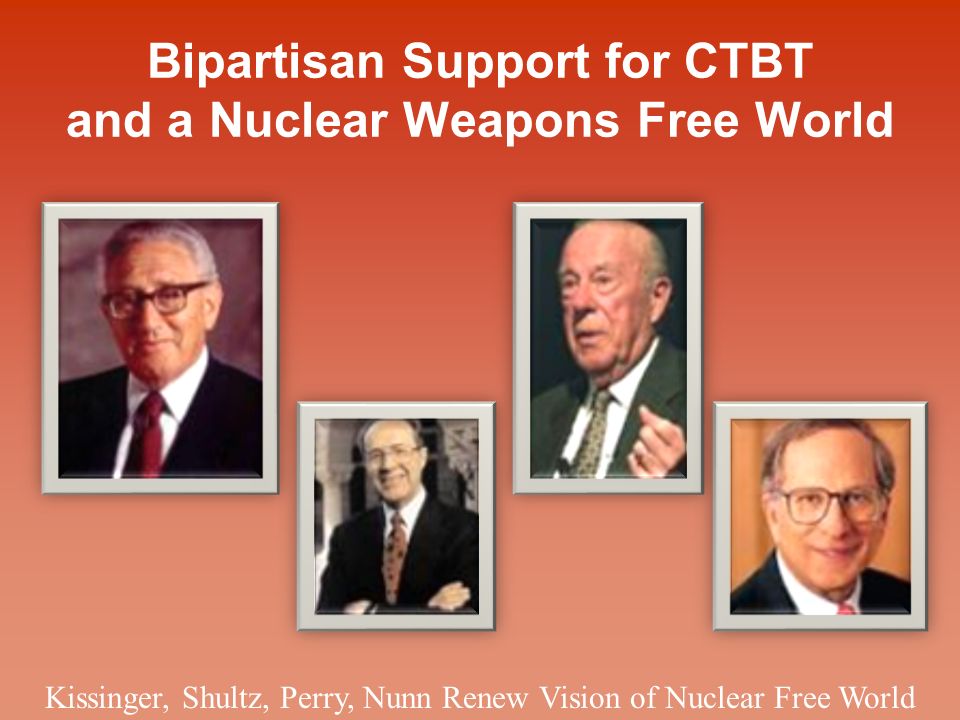 Bipartisan Support for CTBT and a Nuclear Weapons Free World

Kissinger, Shultz, Perry, Nunn Renew Vision of Nuclear Free World